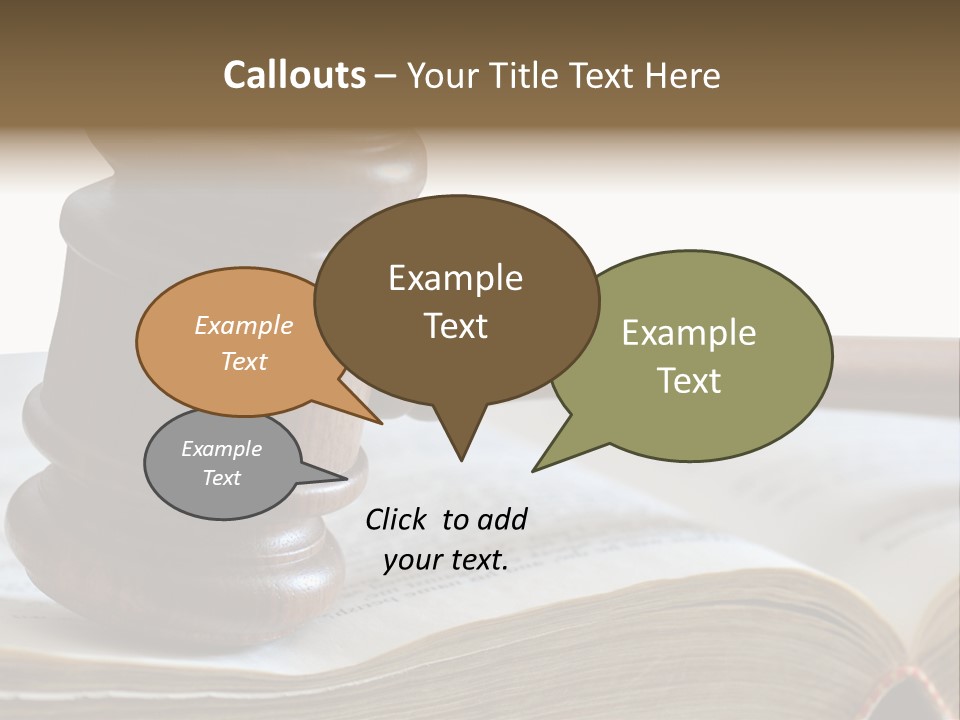 Callouts – Your Title Text Here

Example Text

Example Text

Example Text

Example Text

Click to add your text.